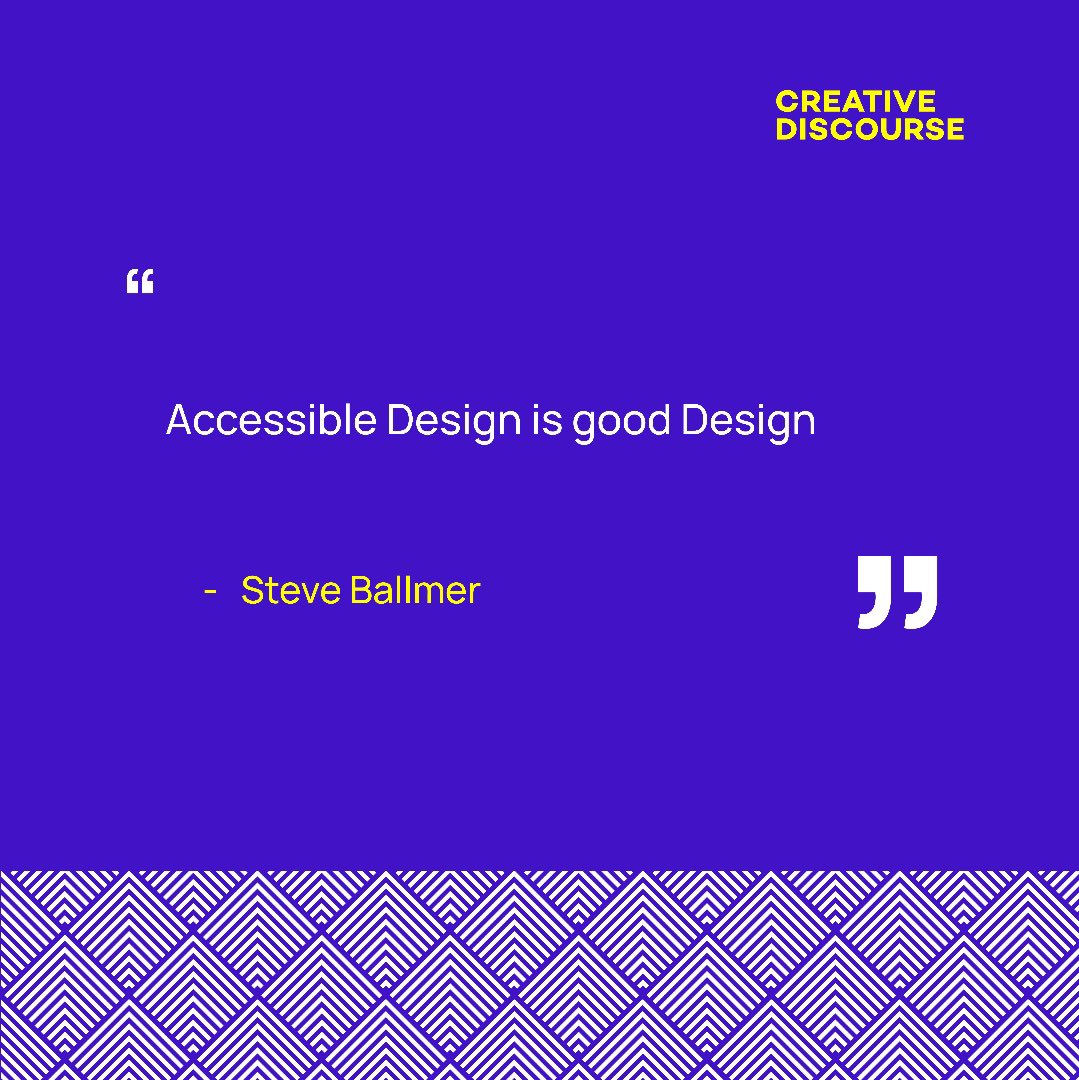 CREATIVE
DISCOURSE

“

Accessible Design is good Design

- Steve Ballmer

”